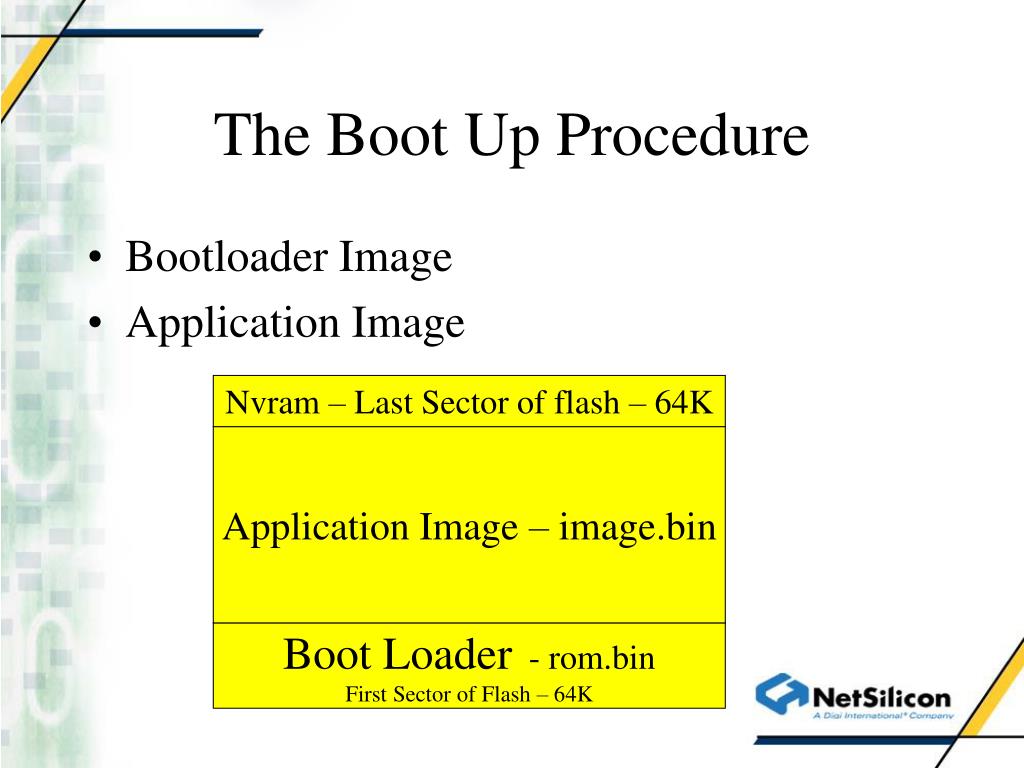 The Boot Up Procedure

• Bootloader Image
• Application Image

Nvram – Last Sector of flash – 64K

Application Image – image.bin

Boot Loader - rom.bin
First Sector of Flash – 64K

NetSilicon
A Digi International® Company